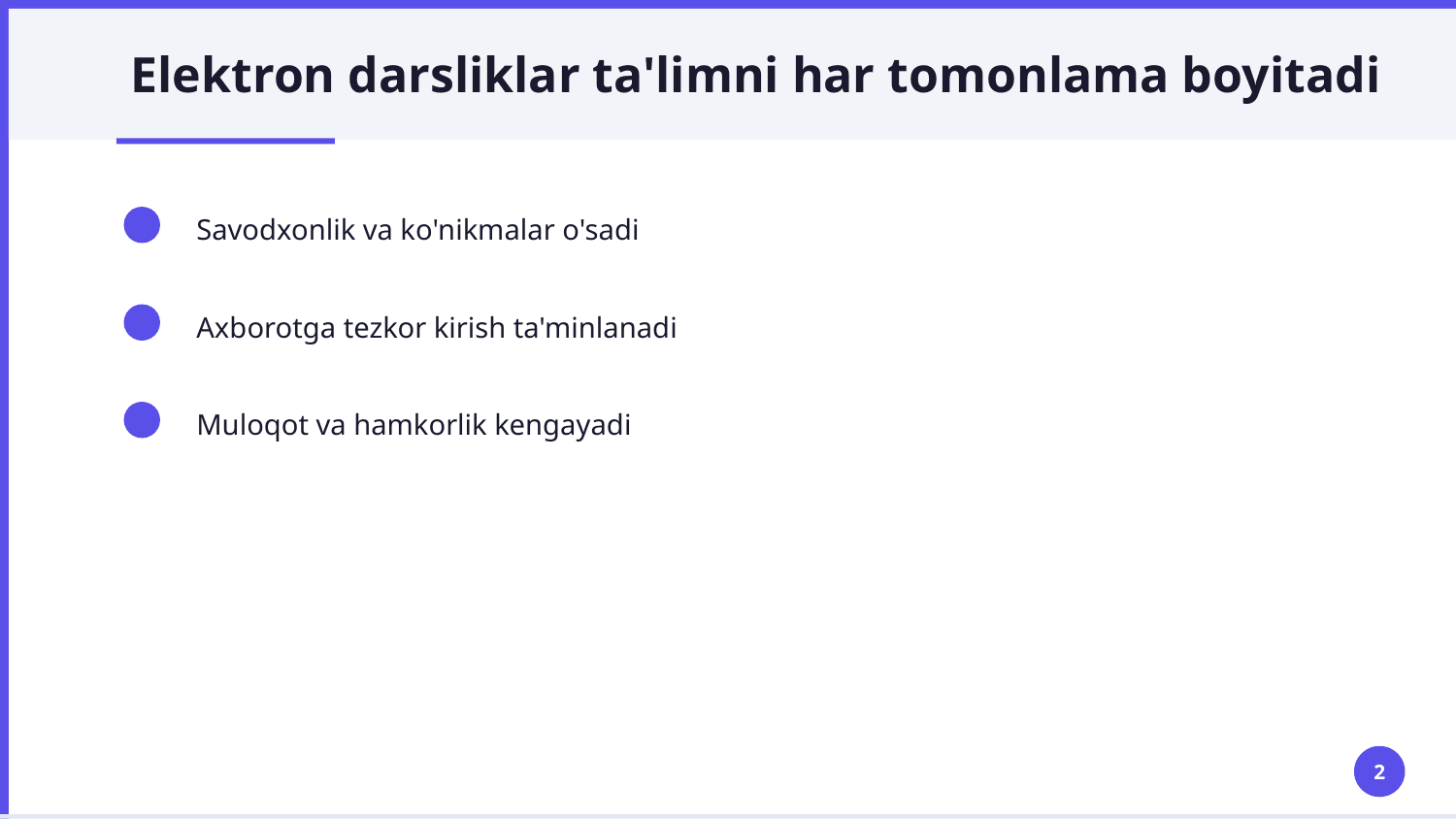 Elektron darsliklar ta'limni har tomonlama boyitadi

Savodxonlik va ko'nikmalar o'sadi

Axborotga tezkor kirish ta'minlanadi

Muloqot va hamkorlik kengayadi

2